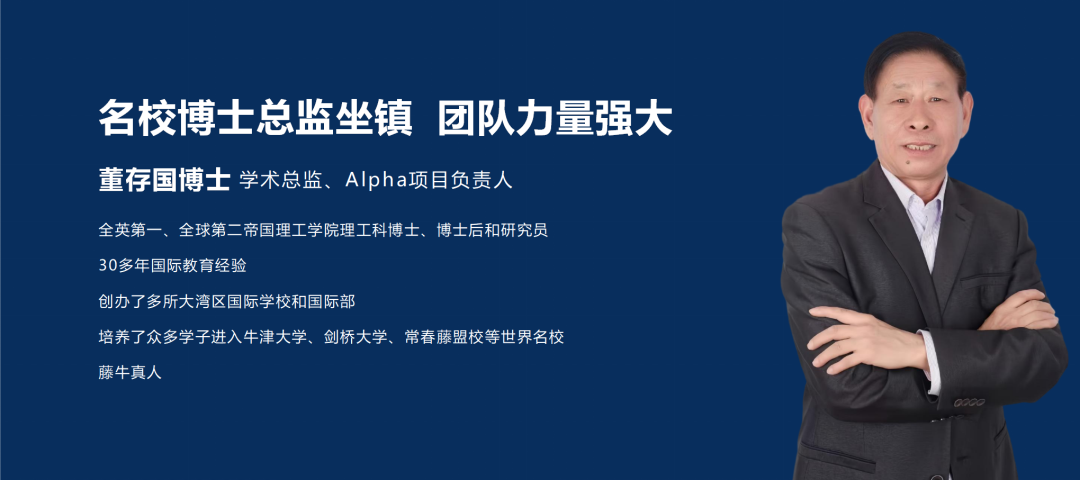 名校博士总监坐镇  团队力量强大

董存国博士 学术总监、Alpha项目负责人

全英第一、全球第二帝国理工学院理工科博士、博士后和研究员

30多年国际教育经验

创办了多所大湾区国际学校和国际部

培养了众多学子进入牛津大学、剑桥大学、常春藤盟校等世界名校

藤牛真人